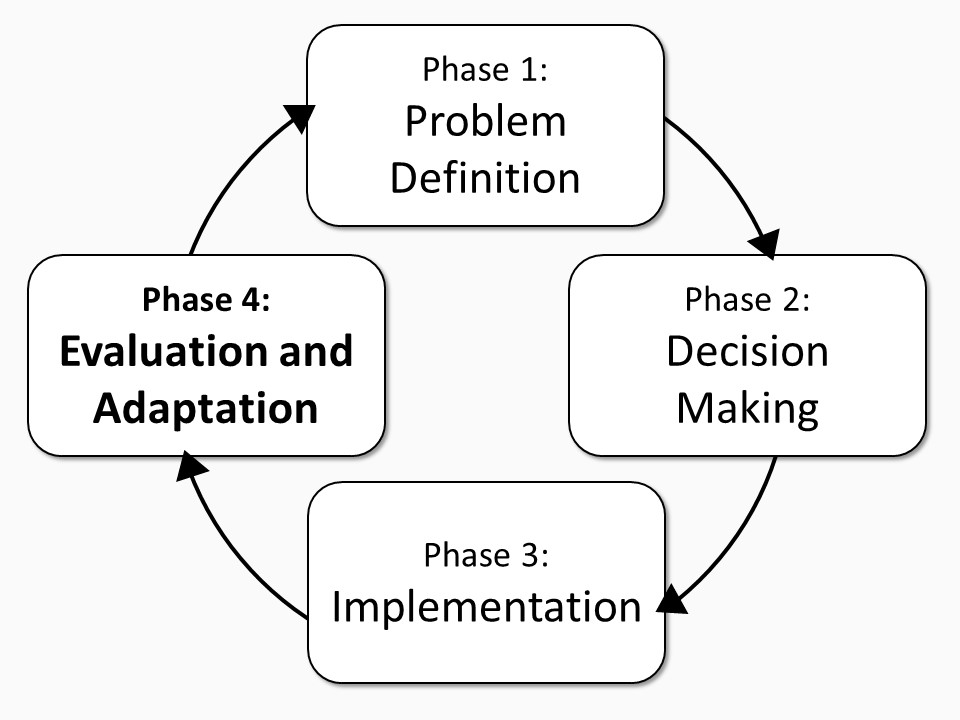 Phase 1:
Problem Definition

Phase 2:
Decision Making

Phase 3:
Implementation

Phase 4:
Evaluation and Adaptation